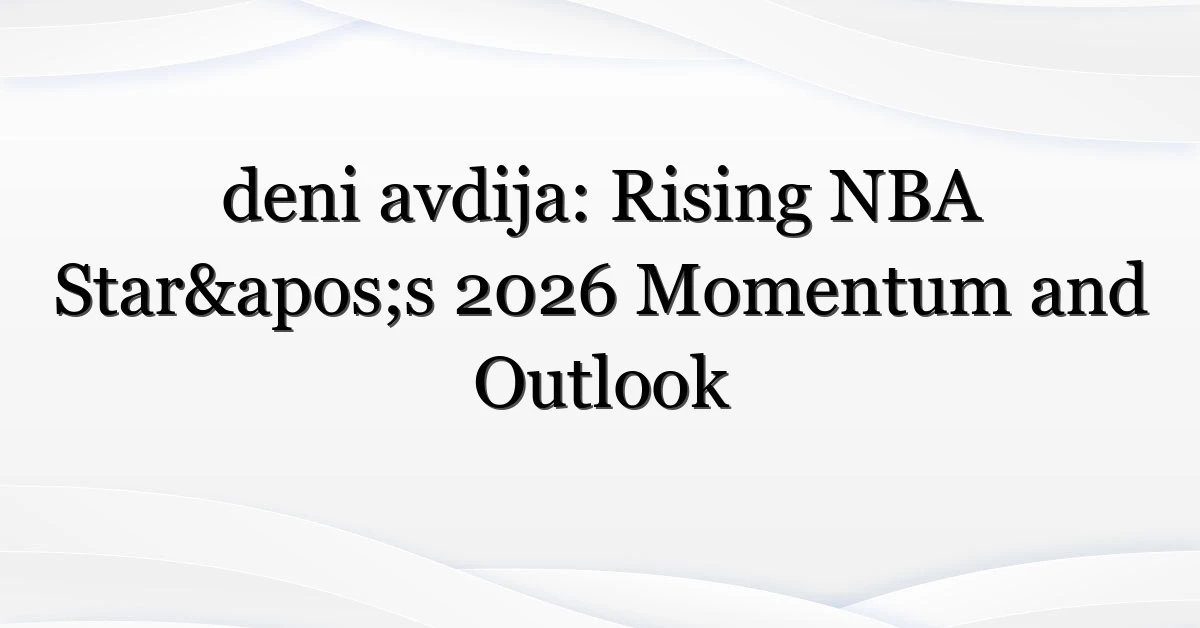 deni avdija: Rising NBA Star&apos;s 2026 Momentum and Outlook